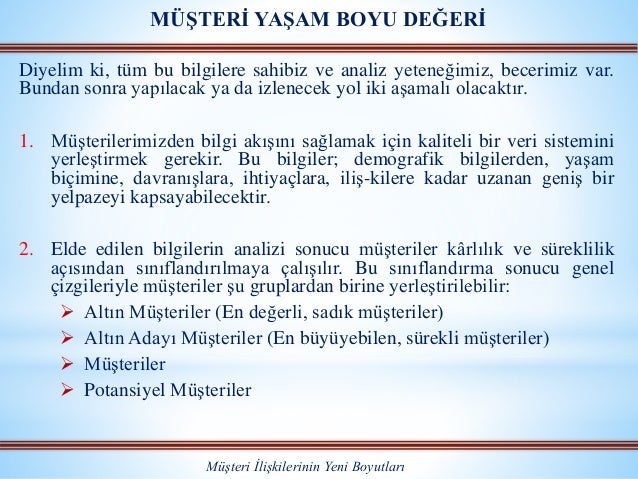 MÜŞTERİ YAŞAM BOYU DEĞERİ

Diyelim ki, tüm bu bilgilere sahibiz ve analiz yeteneğimiz, becerimiz var. Bundan sonra yapılacak ya da izlenecek yol iki aşamalı olacaktır.

1. Müşterilerimizden bilgi akışını sağlamak için kaliteli bir veri sistemini yerleştirmek gerekir. Bu bilgiler; demografik bilgilerden, yaşam biçimine, davranışlara, ihtiyaçlara, iliş-kilere kadar uzanan geniş bir yelpazeyi kapsayabilecektir.

2. Elde edilen bilgilerin analizi sonucu müşteriler kârlılık ve süreklilik açısından sınıflandırılmaya çalışılır. Bu sınıflandırma sonucu genel çizgileriyle müşteriler şu gruplardan birine yerleştirilebilir:
➢ Altın Müşteriler (En değerli, sadık müşteriler)
➢ Altın Adayı Müşteriler (En büyüyebilen, sürekli müşteriler)
➢ Müşteriler
➢ Potansiyel Müşteriler

Müşteri İlişkilerinin Yeni Boyutları